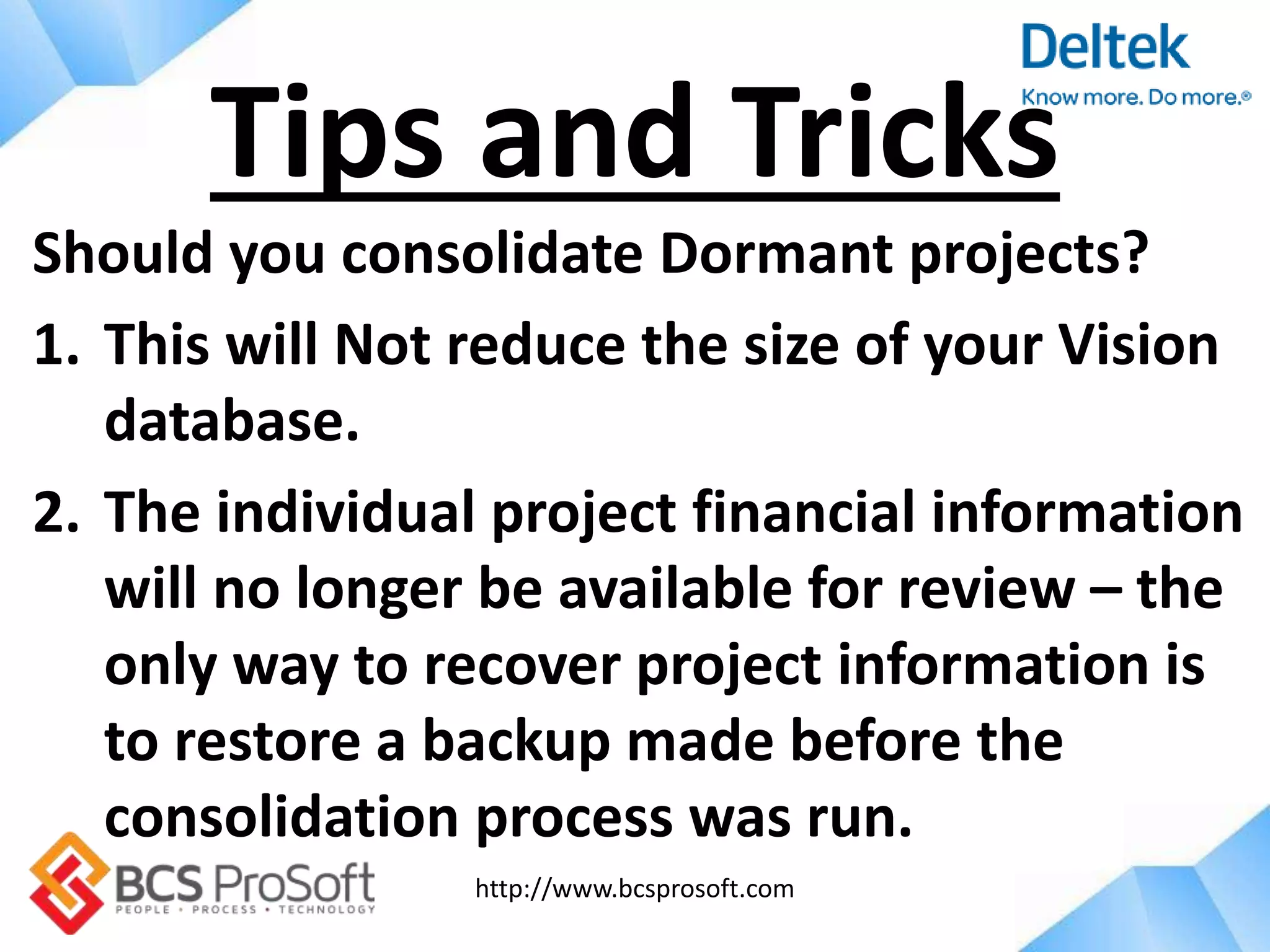 Deltek
Know more. Do more.®

Tips and Tricks

Should you consolidate Dormant projects?

1. This will Not reduce the size of your Vision database.

2. The individual project financial information will no longer be available for review – the only way to recover project information is to restore a backup made before the consolidation process was run.

BCS ProSoft
PEOPLE • PROCESS • TECHNOLOGY

http://www.bcsprosoft.com